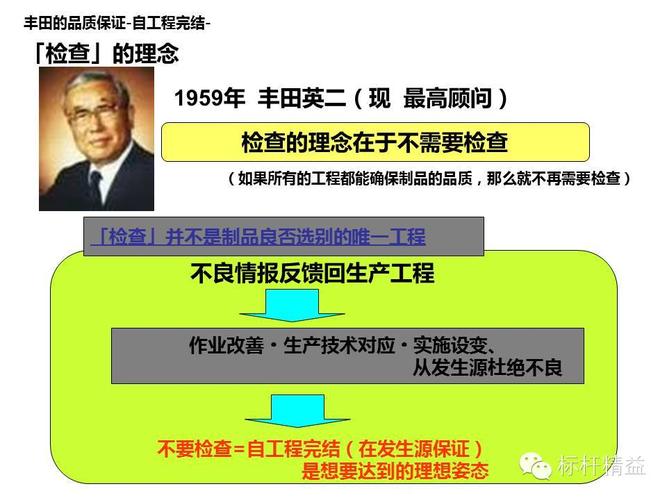 丰田的品质保证-自工程完结-

「检查」的理念

1959年 丰田英二（现 最高顾问）

检查的理念在于不需要检查

（如果所有的工程都能确保制品的品质，那么就不再需要检查）

「检查」并不是制品良否选别的唯一工程

不良情报反馈回生产工程

作业改善・生产技术对应・实施设变、从发生源杜绝不良

不要检查=自工程完结（在发生源保证）是想要达到的理想姿态

标杆精益